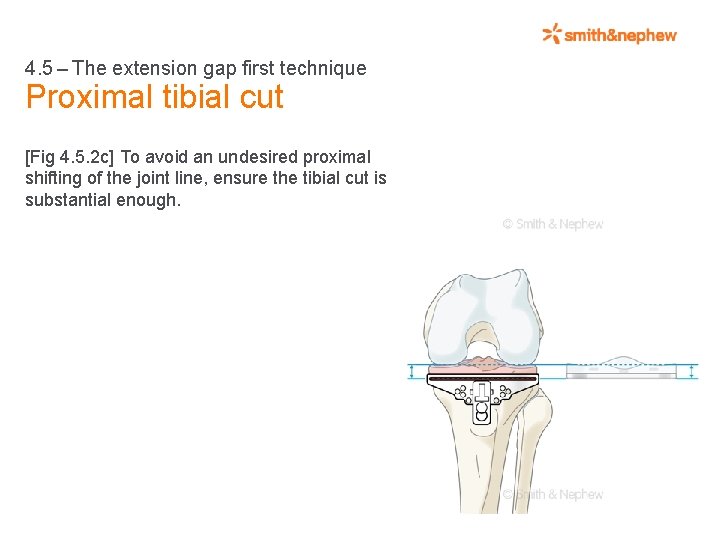 smith&nephew

4.5 – The extension gap first technique
Proximal tibial cut

[Fig 4.5.2c] To avoid an undesired proximal shifting of the joint line, ensure the tibial cut is substantial enough.

© Smith & Nephew

© Smith & Nephew